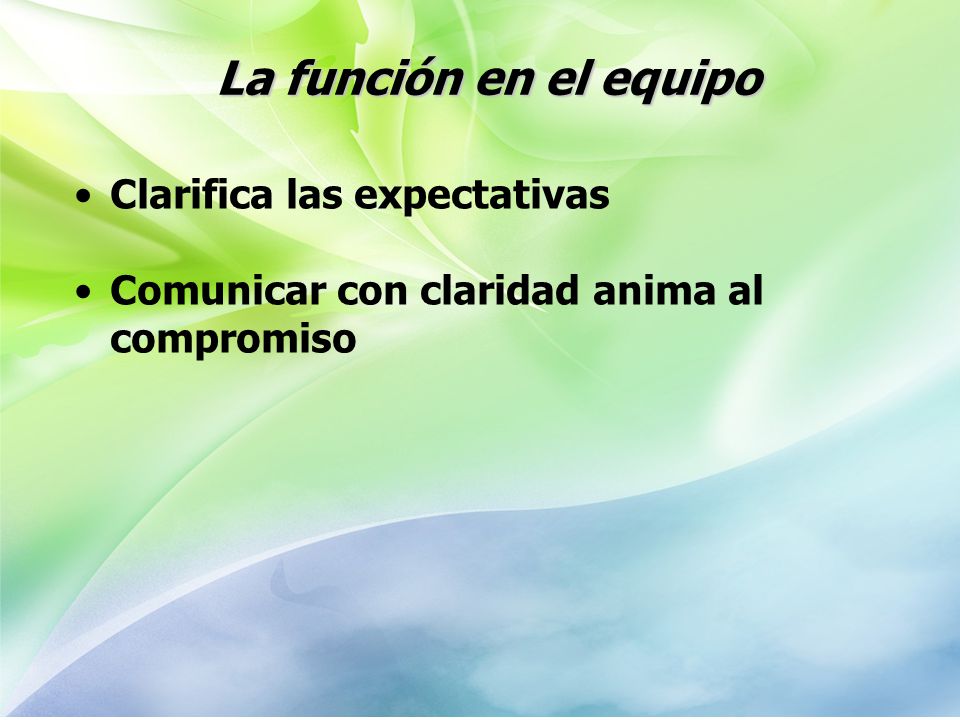 La función en el equipo

• Clarifica las expectativas

• Comunicar con claridad anima al compromiso